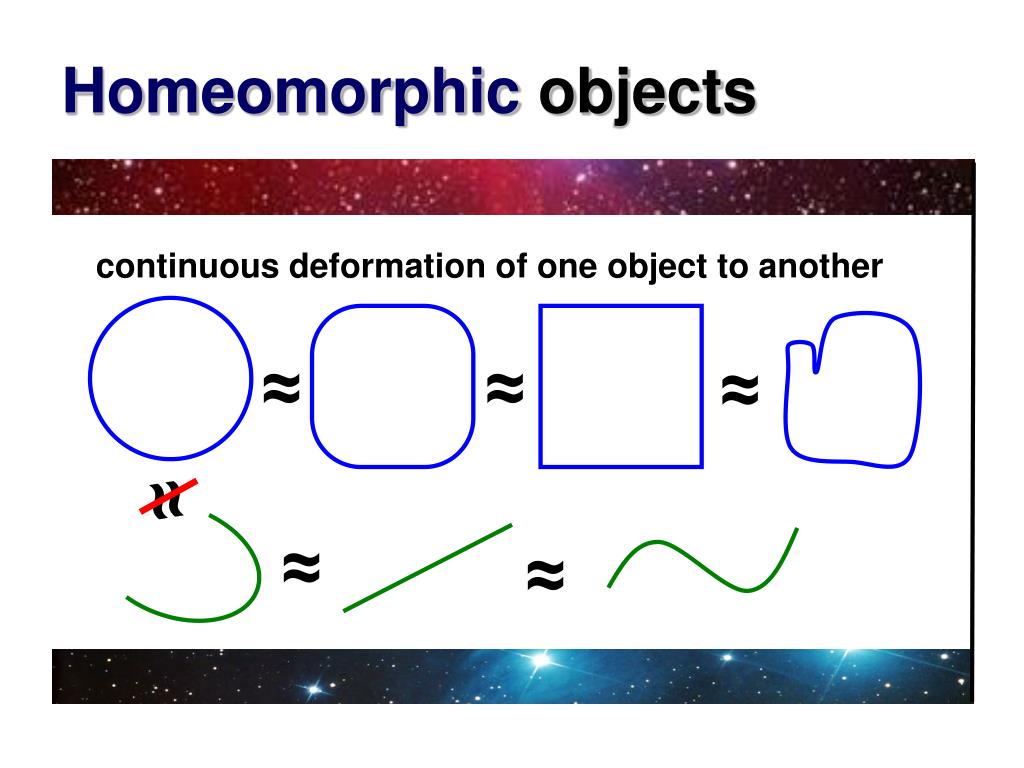 Homeomorphic objects

continuous deformation of one object to another

$\approx$ $\approx$ $\approx$

$\not\approx$

$\approx$ $\approx$